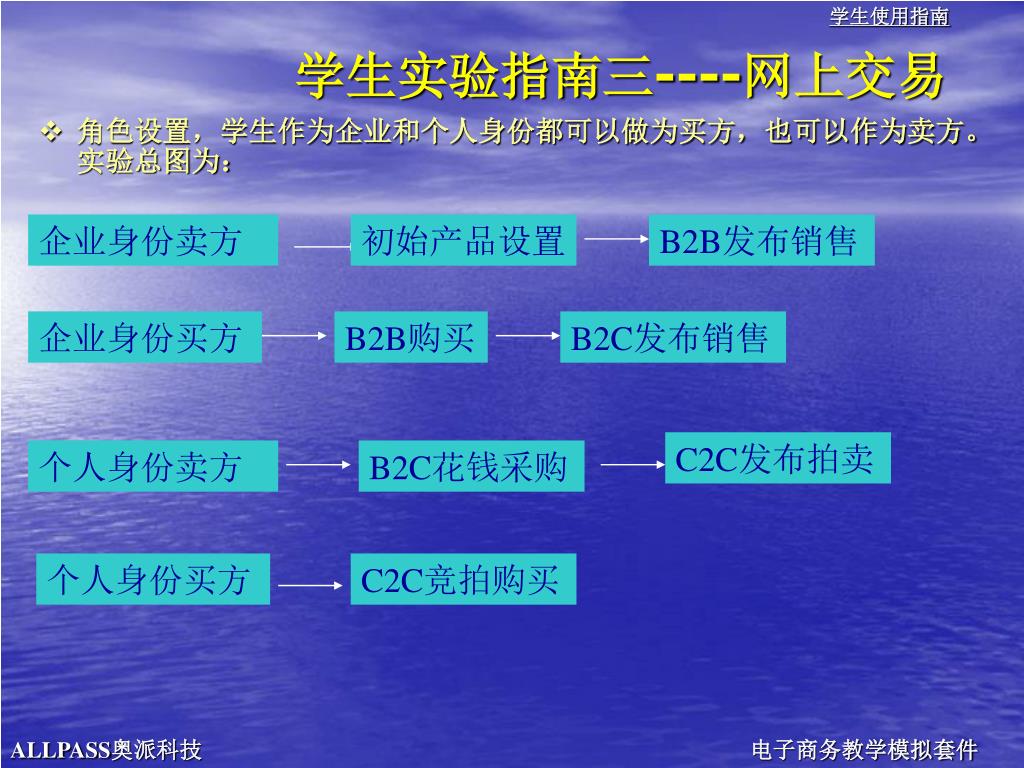 学生使用指南

学生实验指南三----网上交易

❖ 角色设置，学生作为企业和个人身份都可以做为买方，也可以作为卖方。实验总图为：

企业身份卖方 初始产品设置 B2B发布销售

企业身份买方 B2B购买 B2C发布销售

个人身份卖方 B2C花钱采购 C2C发布拍卖

个人身份买方 C2C竞拍购买

ALLPASS奥派科技

电子商务教学模拟套件